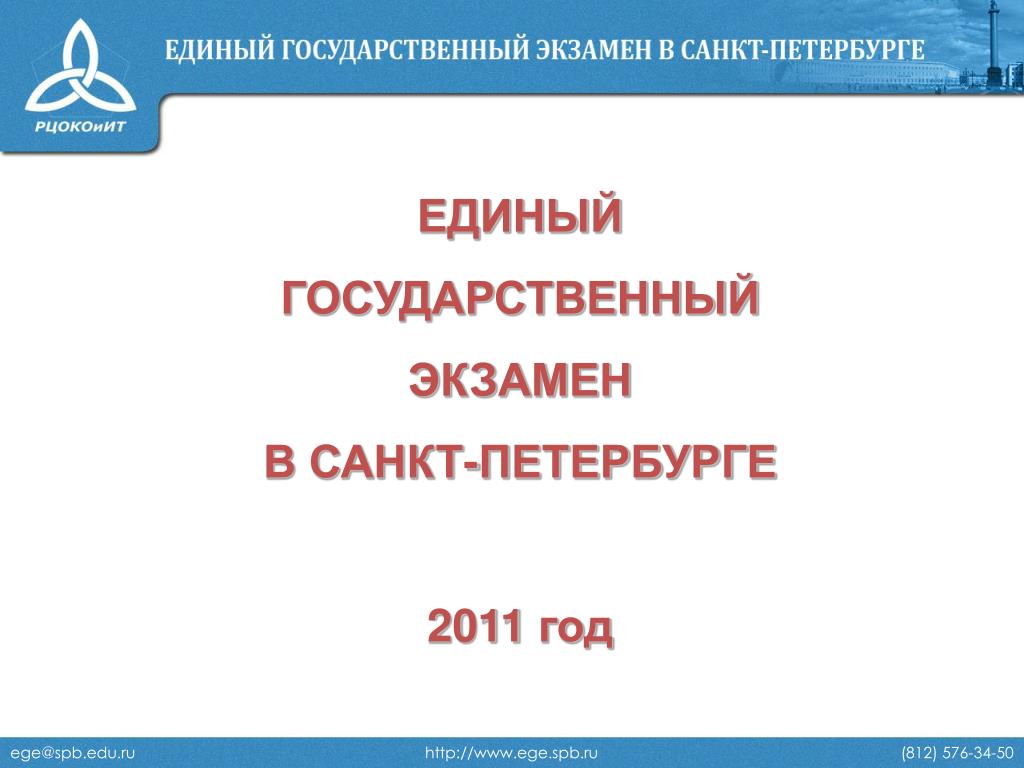 РЦОКОиИТ

ЕДИНЫЙ ГОСУДАРСТВЕННЫЙ ЭКЗАМЕН В САНКТ-ПЕТЕРБУРГЕ

ЕДИНЫЙ
ГОСУДАРСТВЕННЫЙ
ЭКЗАМЕН
В САНКТ-ПЕТЕРБУРГЕ

2011 год

ege@spb.edu.ru http://www.ege.spb.ru (812) 576-34-50